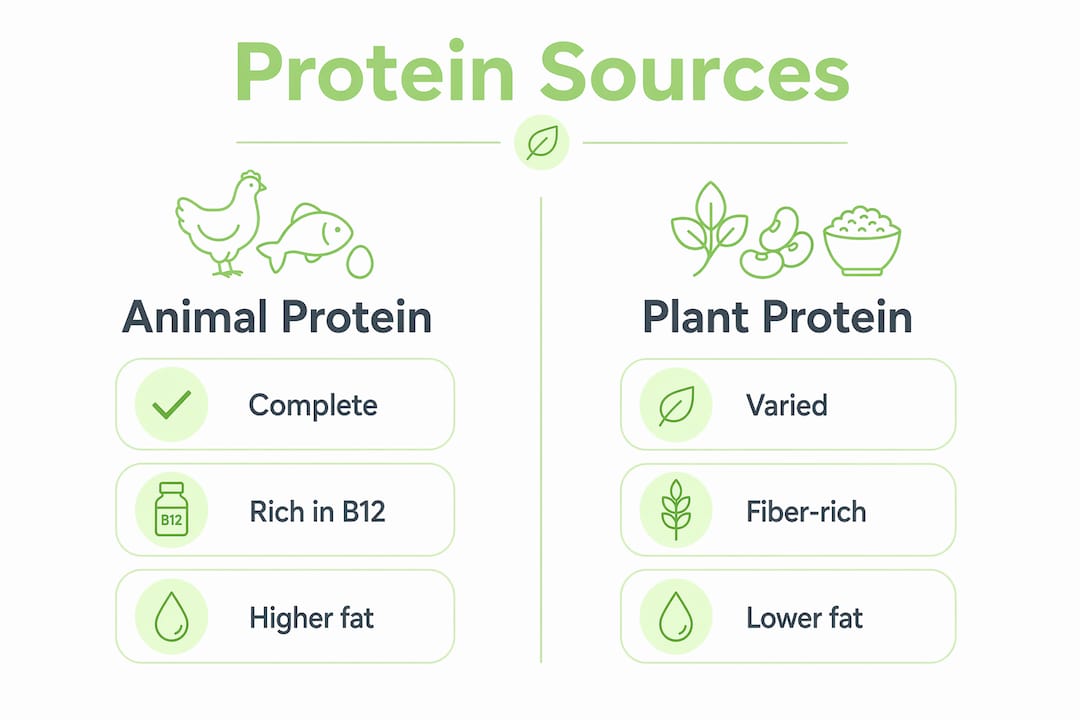 Protein Sources

Animal Protein

Complete

B12

Rich in B12

Higher fat

Plant Protein

Varied

Fiber-rich

Lower fat